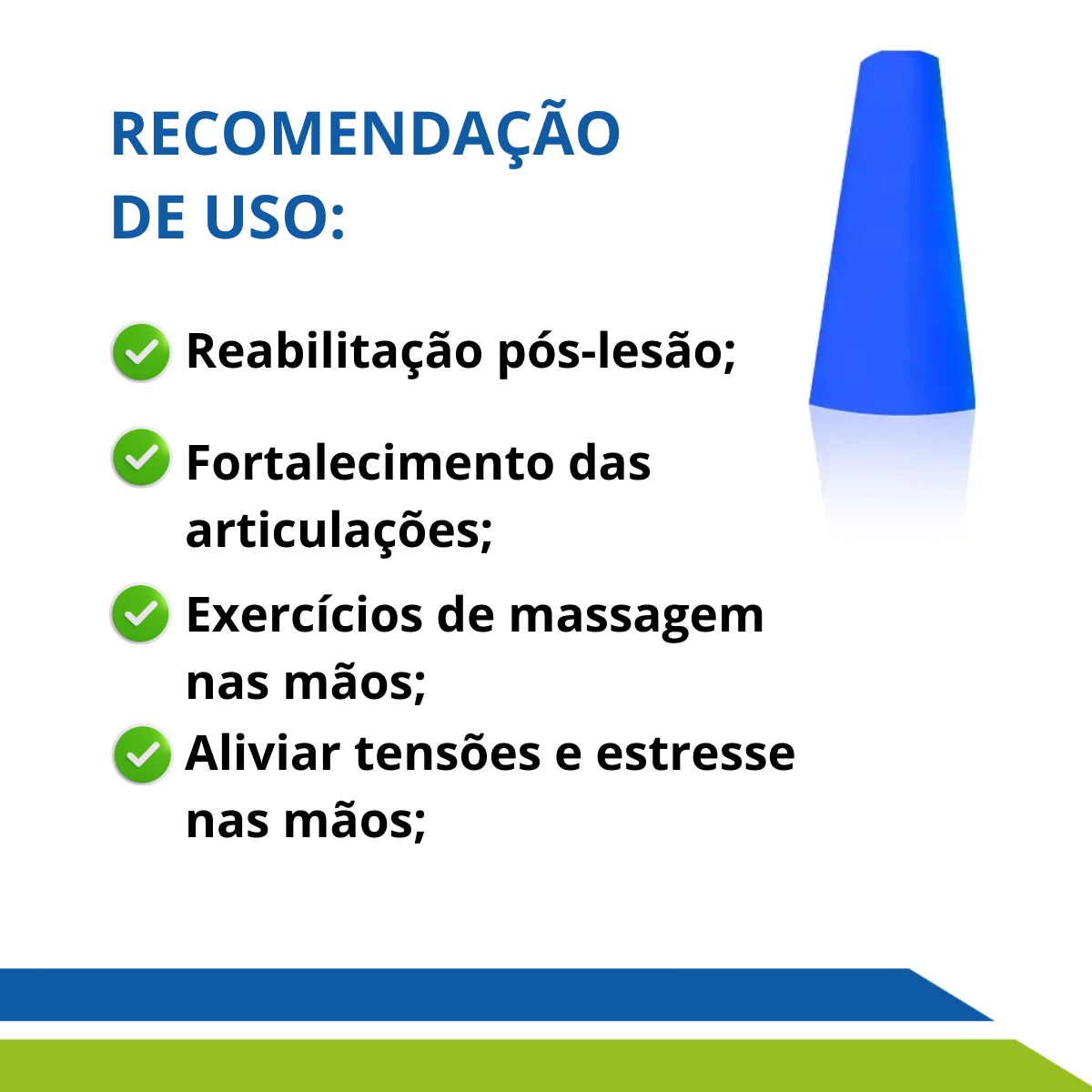 RECOMENDAÇÃO DE USO:

Reabilitação pós-lesão;

Fortalecimento das articulações;

Exercícios de massagem nas mãos;

Aliviar tensões e estresse nas mãos;